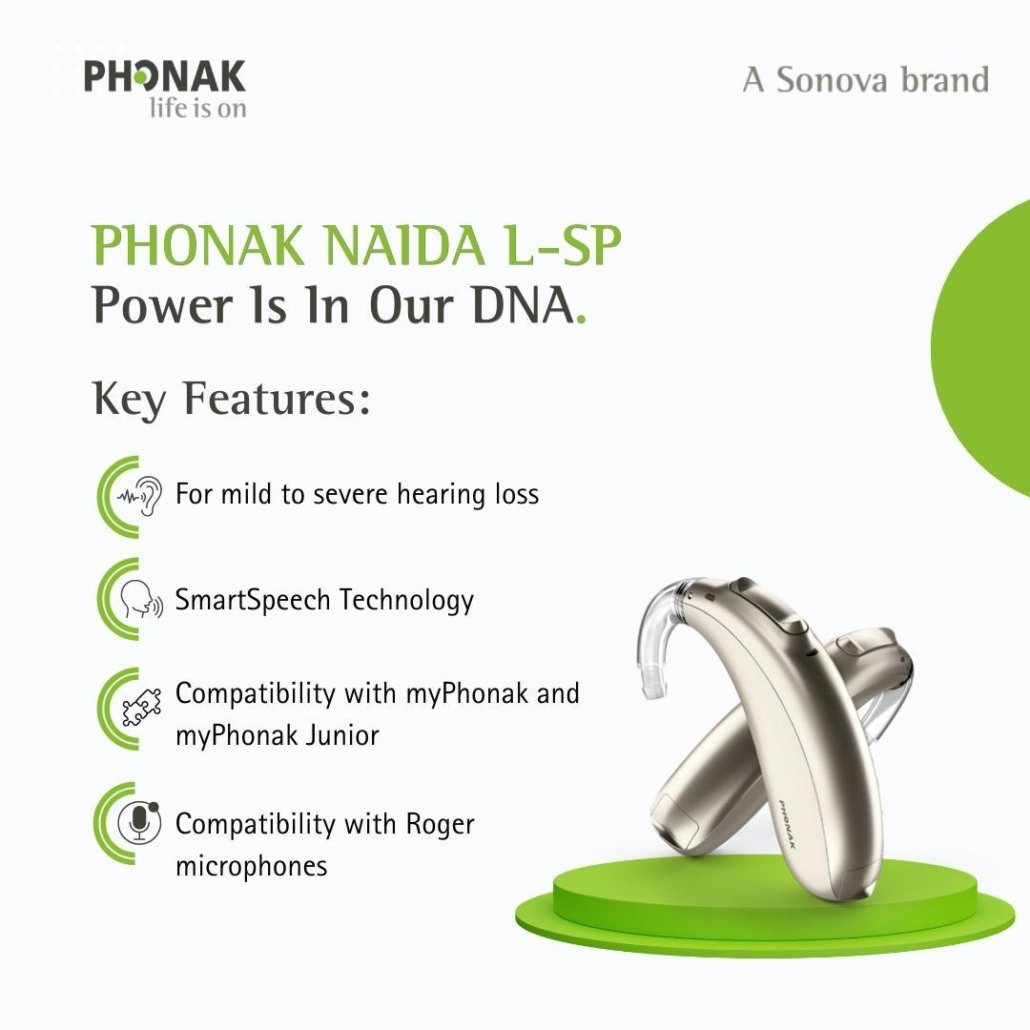 PHONAK
life is on

A Sonova brand

PHONAK NAIDA L-SP
Power Is In Our DNA.

Key Features:

For mild to severe hearing loss

SmartSpeech Technology

Compatibility with myPhonak and myPhonak Junior

Compatibility with Roger microphones

PHONAK